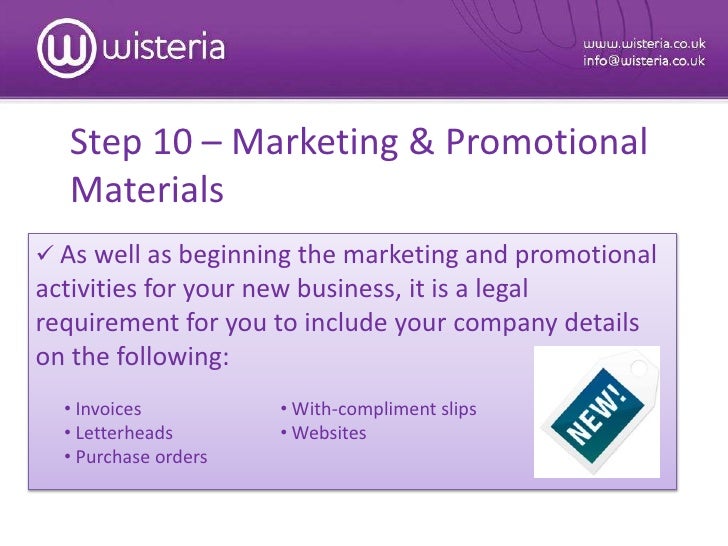 wisteria

www.wisteria.co.uk
info@wisteria.co.uk

Step 10 – Marketing & Promotional Materials

✓ As well as beginning the marketing and promotional activities for your new business, it is a legal requirement for you to include your company details on the following:

• Invoices
• Letterheads
• Purchase orders

• With-compliment slips
• Websites

NEW!